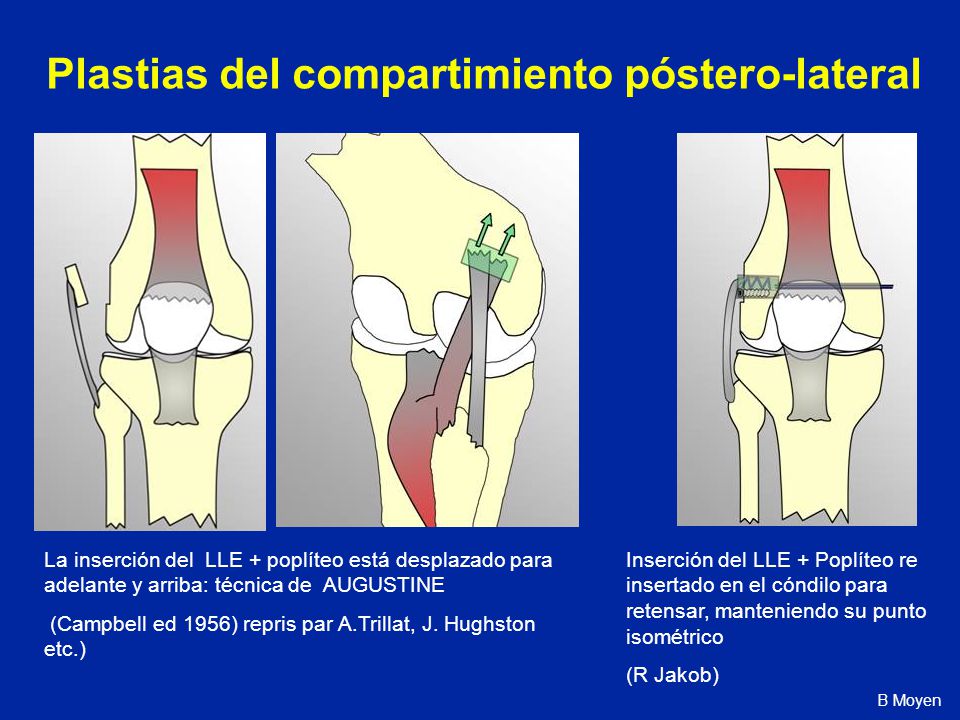 Plastias del compartimiento póstero-lateral

La inserción del LLE + poplíteo está desplazado para adelante y arriba: técnica de AUGUSTINE

(Campbell ed 1956) repris par A.Trillat, J. Hughston etc.)

Inserción del LLE + Poplíteo re insertado en el cóndilo para retensar, manteniendo su punto isométrico

(R Jakob)

B Moyen